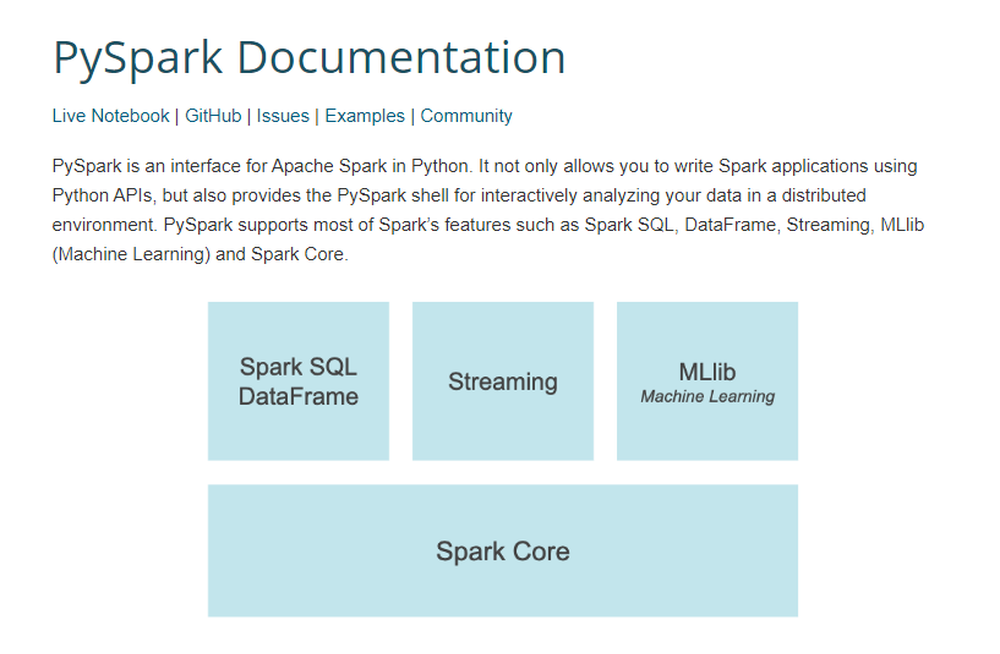 PySpark Documentation

Live Notebook | GitHub | Issues | Examples | Community

PySpark is an interface for Apache Spark in Python. It not only allows you to write Spark applications using Python APIs, but also provides the PySpark shell for interactively analyzing your data in a distributed environment. PySpark supports most of Spark's features such as Spark SQL, DataFrame, Streaming, MLlib (Machine Learning) and Spark Core.

Spark SQL
DataFrame

Streaming

MLlib
Machine Learning

Spark Core